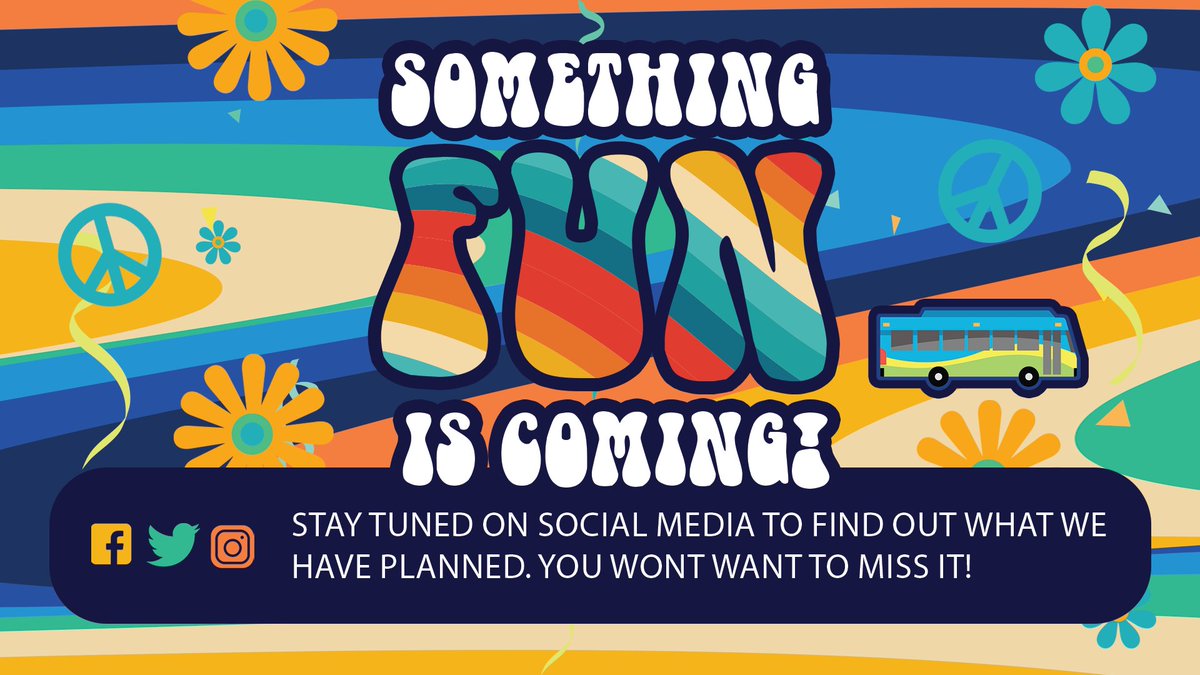 SOMETHING FUN IS COMING!

STAY TUNED ON SOCIAL MEDIA TO FIND OUT WHAT WE HAVE PLANNED. YOU WONT WANT TO MISS IT!